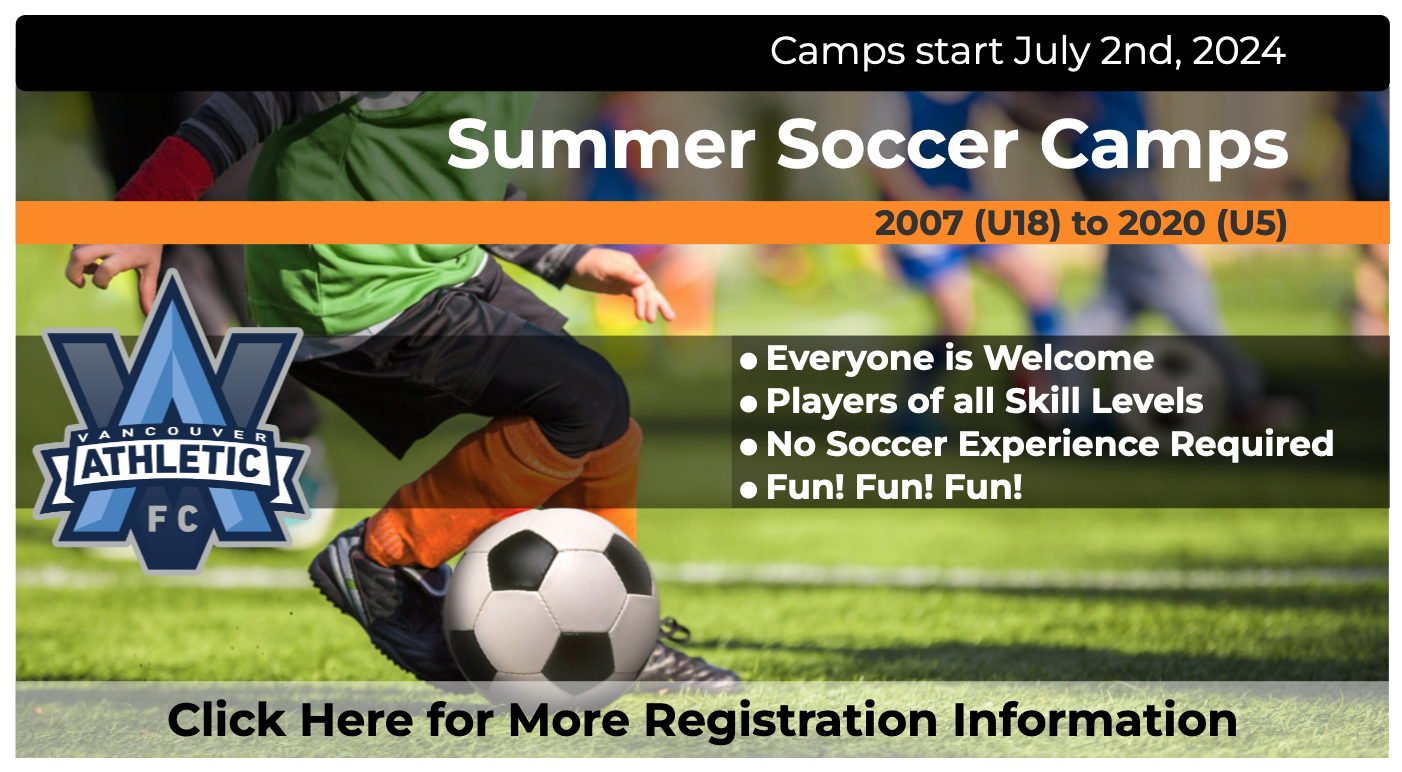 Camps start July 2nd, 2024

Summer Soccer Camps

2007 (U18) to 2020 (U5)

VANCOUVER ATHLETIC FC

● Everyone is Welcome
● Players of all Skill Levels
● No Soccer Experience Required
● Fun! Fun! Fun!

Click Here for More Registration Information